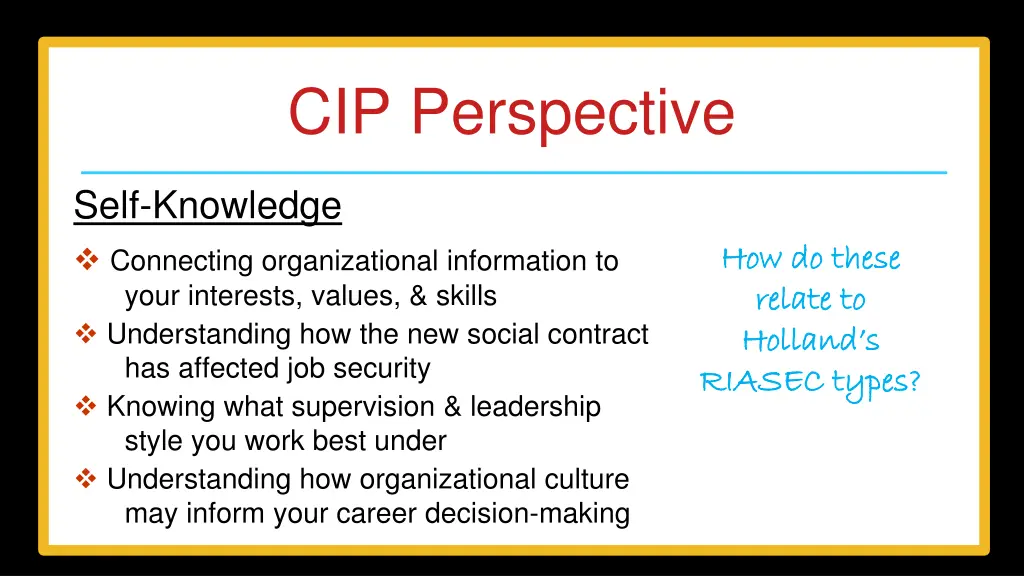 CIP Perspective

Self-Knowledge

❖ Connecting organizational information to your interests, values, & skills
❖ Understanding how the new social contract has affected job security
❖ Knowing what supervision & leadership style you work best under
❖ Understanding how organizational culture may inform your career decision-making

How do these relate to Holland's RIASEC types?